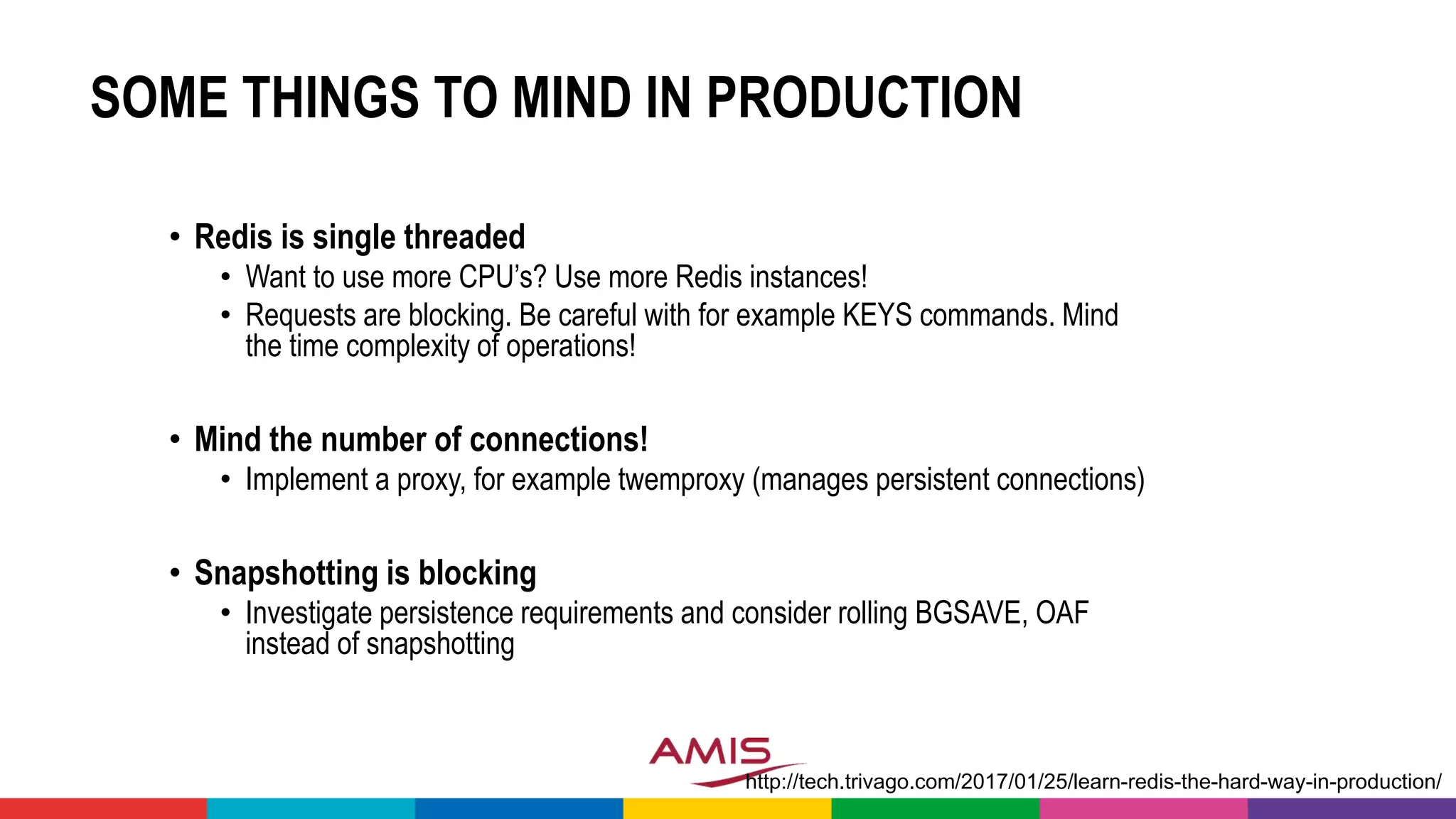 SOME THINGS TO MIND IN PRODUCTION

• Redis is single threaded
  • Want to use more CPU's? Use more Redis instances!
  • Requests are blocking. Be careful with for example KEYS commands. Mind the time complexity of operations!

• Mind the number of connections!
  • Implement a proxy, for example twemproxy (manages persistent connections)

• Snapshotting is blocking
  • Investigate persistence requirements and consider rolling BGSAVE, OAF instead of snapshotting

AMIS

http://tech.trivago.com/2017/01/25/learn-redis-the-hard-way-in-production/